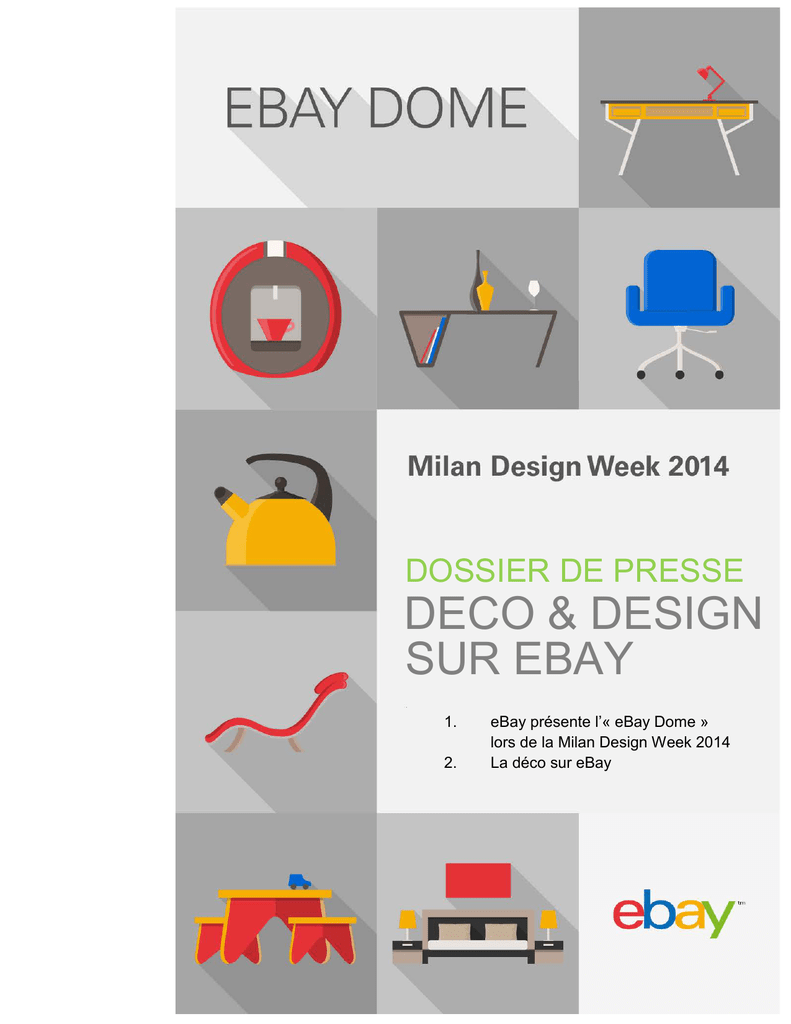 EBAY DOME

Milan Design Week 2014

DOSSIER DE PRESSE
DECO & DESIGN SUR EBAY

1. eBay présente l'« eBay Dome » lors de la Milan Design Week 2014
2. La déco sur eBay

ebay™